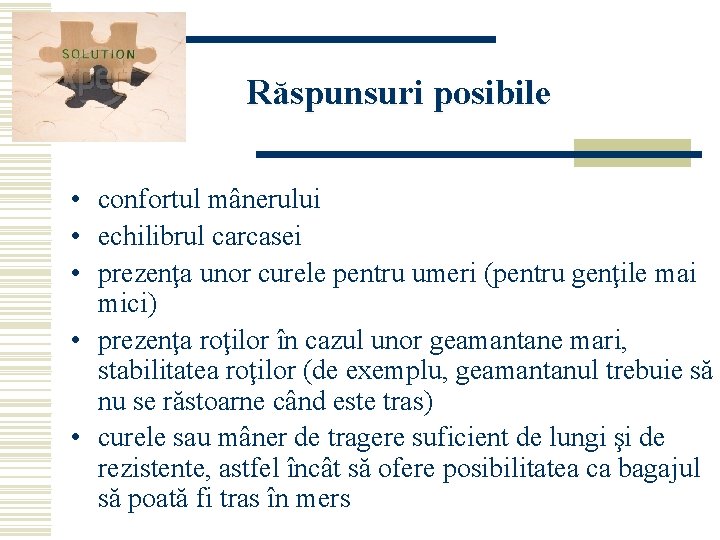 SOLUTION

Răspunsuri posibile

• confortul mânerului
• echilibrul carcasei
• prezenţa unor curele pentru umeri (pentru genţile mai mici)
• prezenţa roţilor în cazul unor geamantane mari, stabilitatea roţilor (de exemplu, geamantanul trebuie să nu se răstoarne când este tras)
• curele sau mâner de tragere suficient de lungi şi de rezistente, astfel încât să ofere posibilitatea ca bagajul să poată fi tras în mers